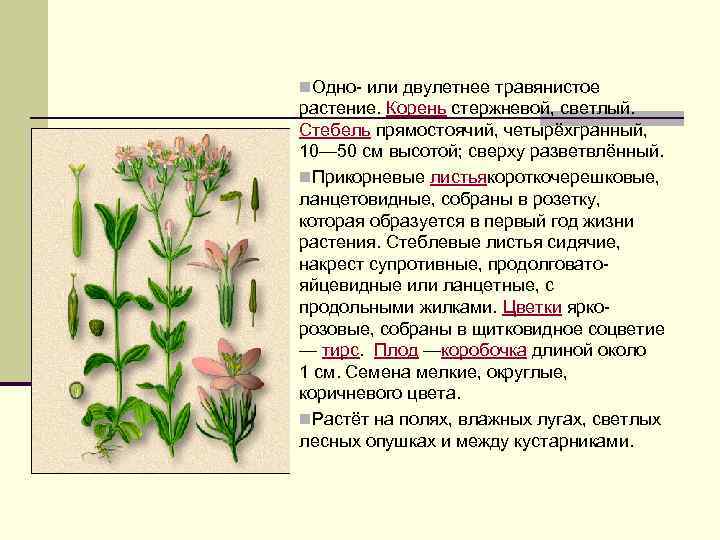 Одно- или двулетнее травянистое растение. Корень стержневой, светлый. Стебель прямостоячий, четырёхгранный, 10—50 см высотой; сверху разветвлённый.

Прикорневые листьякороткочерешковые, ланцетовидные, собраны в розетку, которая образуется в первый год жизни растения. Стеблевые листья сидячие, накрест супротивные, продолговато-яйцевидные или ланцетные, с продольными жилками. Цветки ярко-розовые, собраны в щитковидное соцветие — тирс. Плод —коробочка длиной около 1 см. Семена мелкие, округлые, коричневого цвета.

Растёт на полях, влажных лугах, светлых лесных опушках и между кустарниками.